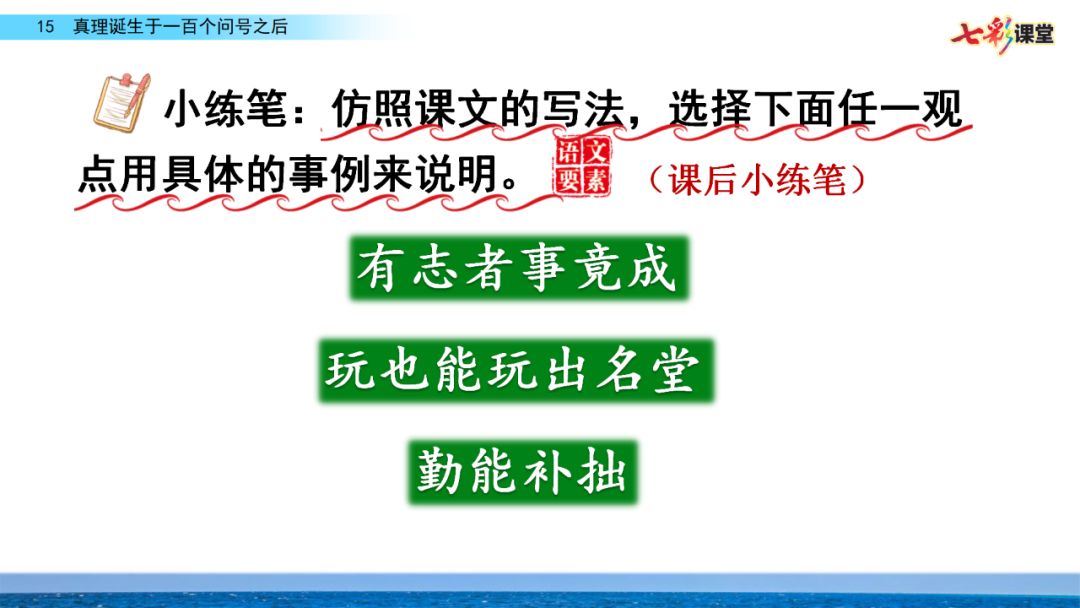 15 真理诞生于一百个问号之后

七彩课堂

小练笔：仿照课文的写法，选择下面任一观点用具体的事例来说明。 语文要素 （课后小练笔）

有志者事竟成

玩也能玩出名堂

勤能补拙